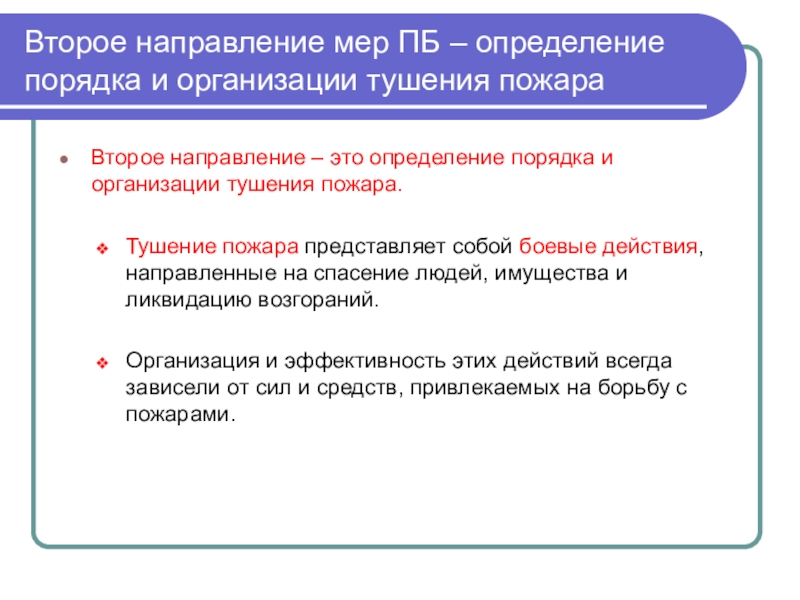 Второе направление мер ПБ – определение порядка и организации тушения пожара

Второе направление – это определение порядка и организации тушения пожара.

Тушение пожара представляет собой боевые действия, направленные на спасение людей, имущества и ликвидацию возгораний.

Организация и эффективность этих действий всегда зависели от сил и средств, привлекаемых на борьбу с пожарами.